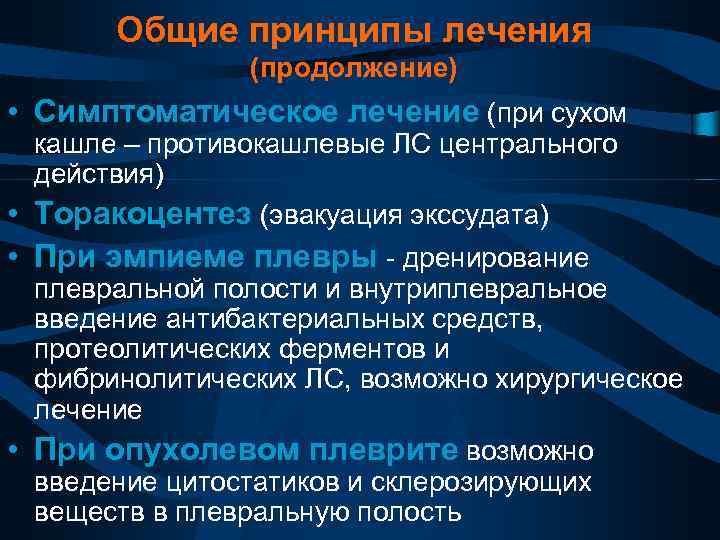 Общие принципы лечения
(продолжение)

• Симптоматическое лечение (при сухом кашле – противокашлевые ЛС центрального действия)
• Торакоцентез (эвакуация экссудата)
• При эмпиеме плевры - дренирование плевральной полости и внутриплевральное введение антибактериальных средств, протеолитических ферментов и фибринолитических ЛС, возможно хирургическое лечение
• При опухолевом плеврите возможно введение цитостатиков и склерозирующих веществ в плевральную полость